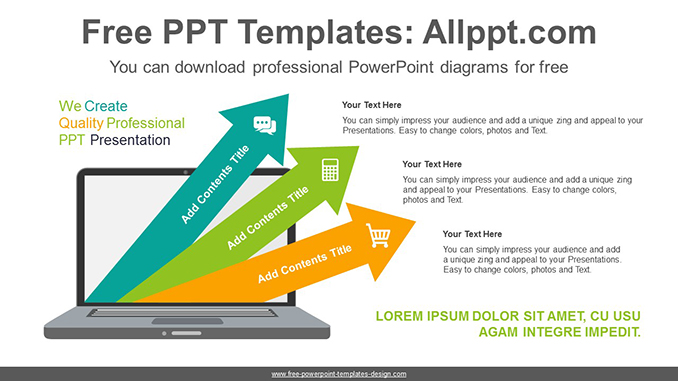 Free PPT Templates: Allppt.com

You can download professional PowerPoint diagrams for free

We Create
Quality Professional
PPT Presentation

Add Contents Title

Add Contents Title

Add Contents Title

Your Text Here

You can simply impress your audience and add a unique zing and appeal to your Presentations. Easy to change colors, photos and Text.

Your Text Here

You can simply impress your audience and add a unique zing and appeal to your Presentations. Easy to change colors, photos and Text.

Your Text Here

You can simply impress your audience and add a unique zing and appeal to your Presentations. Easy to change colors, photos and Text.

LOREM IPSUM DOLOR SIT AMET, CU USU AGAM INTEGRE IMPEDIT.

www.free-powerpoint-templates-design.com